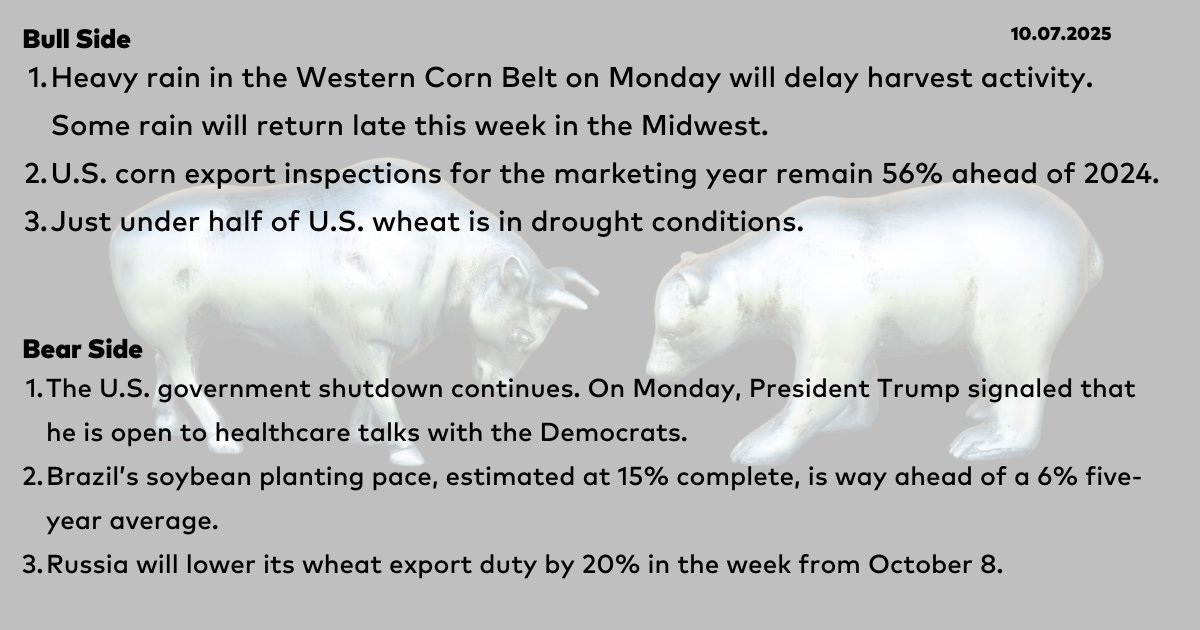 Bull Side

10.07.2025

1. Heavy rain in the Western Corn Belt on Monday will delay harvest activity. Some rain will return late this week in the Midwest.
2. U.S. corn export inspections for the marketing year remain 56% ahead of 2024.
3. Just under half of U.S. wheat is in drought conditions.

Bear Side
1. The U.S. government shutdown continues. On Monday, President Trump signaled that he is open to healthcare talks with the Democrats.
2. Brazil's soybean planting pace, estimated at 15% complete, is way ahead of a 6% five-year average.
3. Russia will lower its wheat export duty by 20% in the week from October 8.